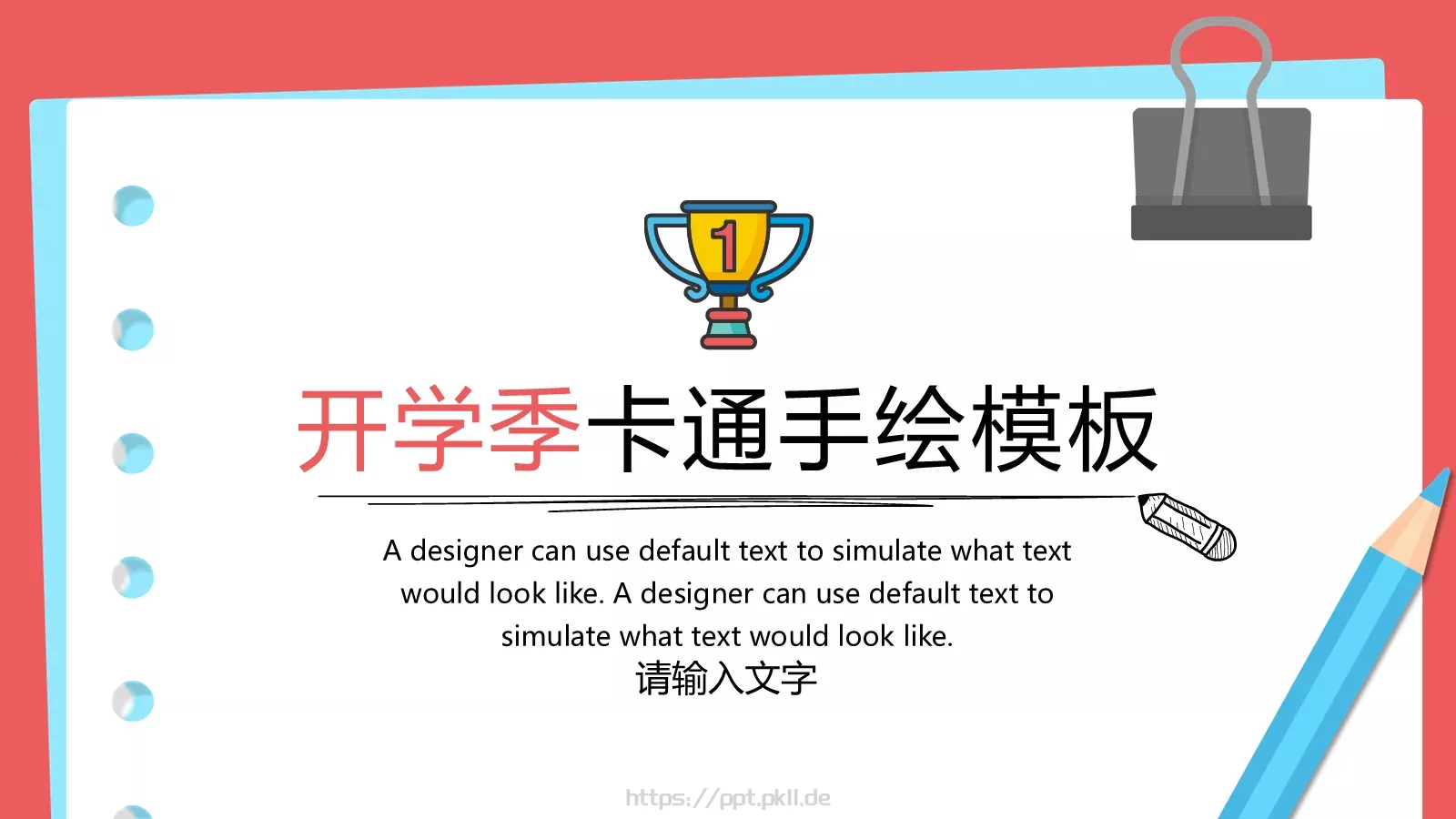 1

开学季卡通手绘模板

A designer can use default text to simulate what text would look like. A designer can use default text to simulate what text would look like.
请输入文字

https://ppt.pkll.de